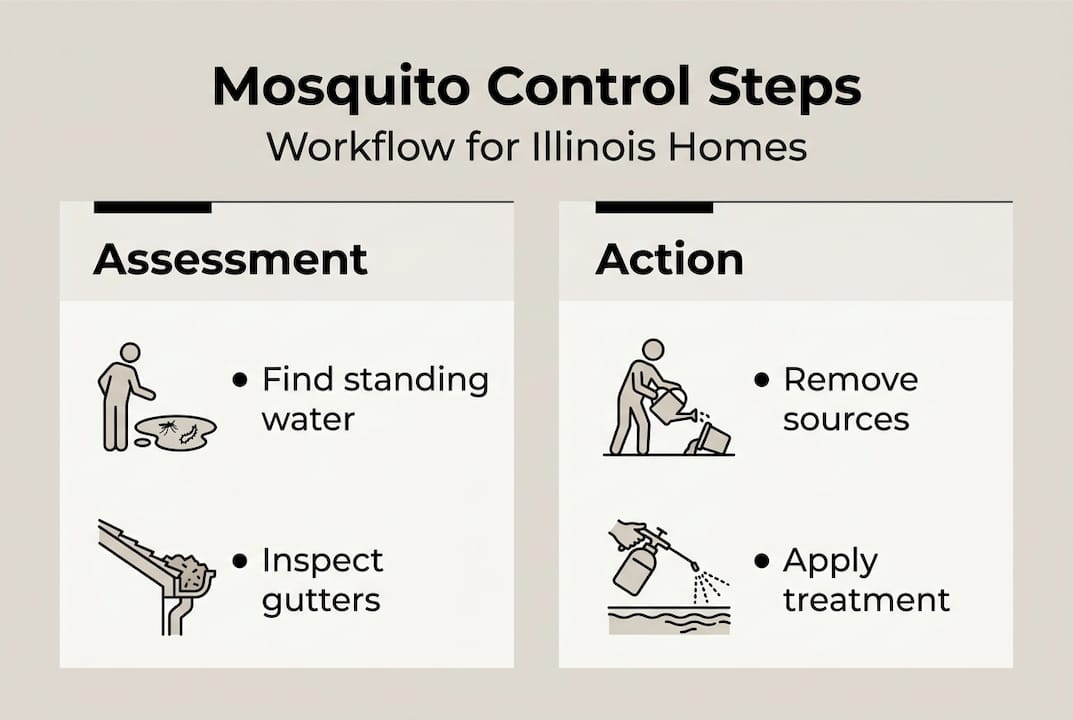 Mosquito Control Steps
Workflow for Illinois Homes

Assessment

• Find standing water

• Inspect gutters

Action

• Remove sources

• Apply treatment